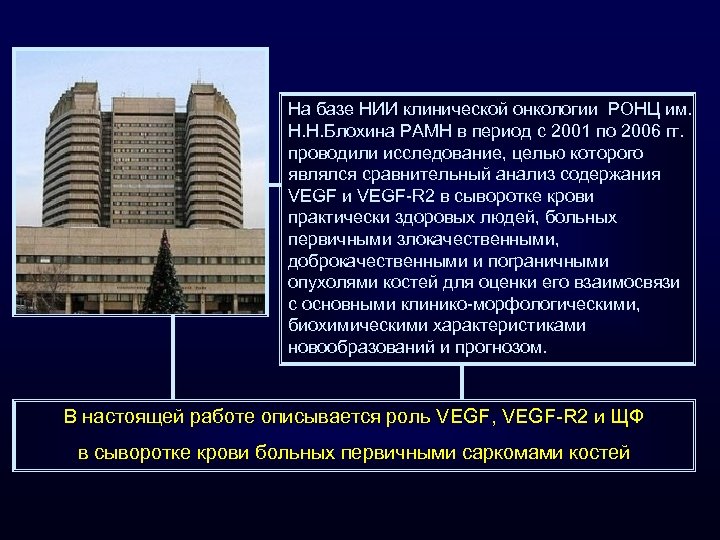 На базе НИИ клинической онкологии РОНЦ им. Н.Н.Блохина РАМН в период с 2001 по 2006 гг. проводили исследование, целью которого являлся сравнительный анализ содержания VEGF и VEGF-R2 в сыворотке крови практически здоровых людей, больных первичными злокачественными, доброкачественными и пограничными опухолями костей для оценки его взаимосвязи с основными клинико-морфологическими, биохимическими характеристиками новообразований и прогнозом.

В настоящей работе описывается роль VEGF, VEGF-R2 и ЩФ в сыворотке крови больных первичными саркомами костей